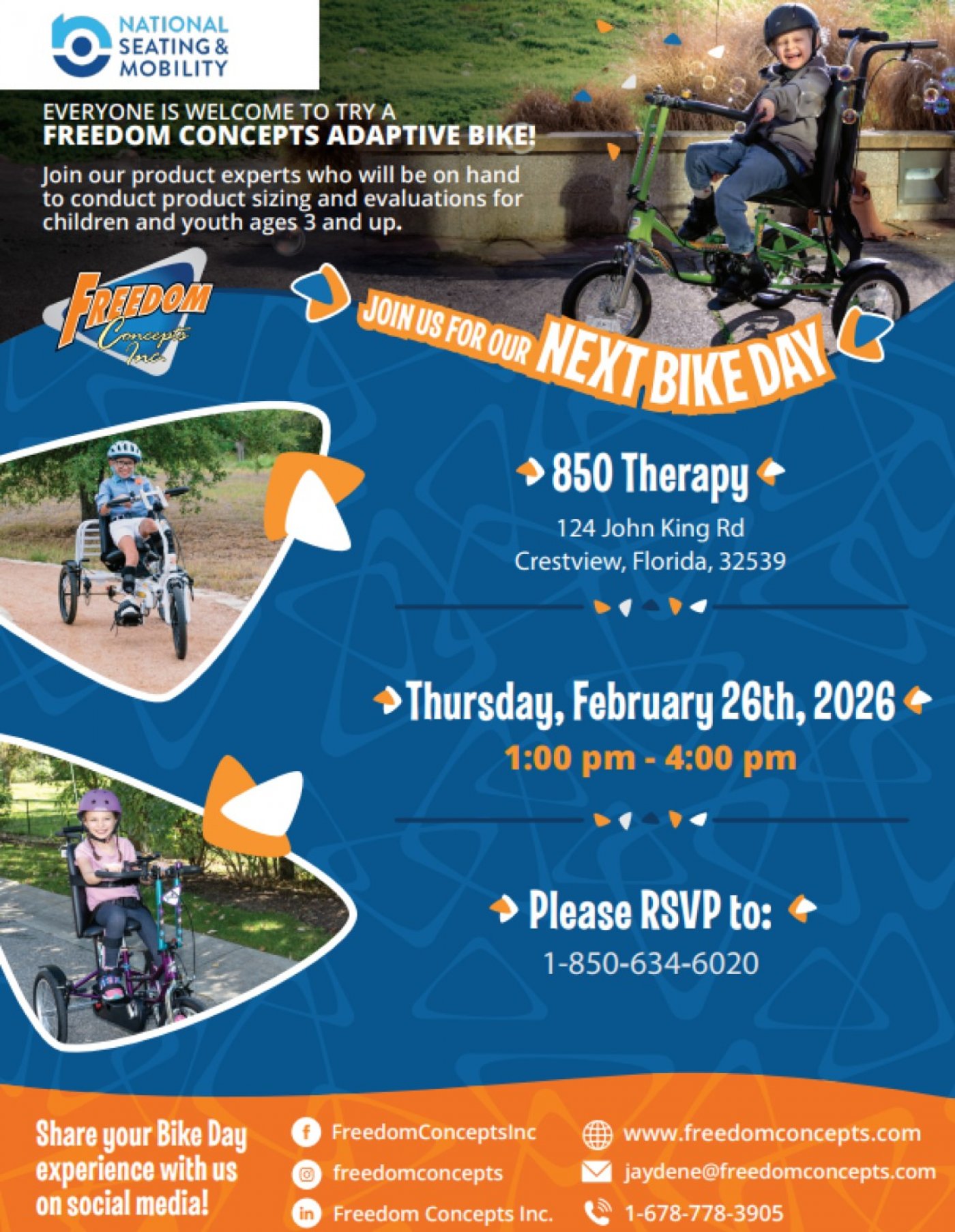 NATIONAL SEATING & MOBILITY

EVERYONE IS WELCOME TO TRY A
FREEDOM CONCEPTS ADAPTIVE BIKE!

Join our product experts who will be on hand to conduct product sizing and evaluations for children and youth ages 3 and up.

FREEDOM Concepts Inc.

JOIN US FOR OUR NEXT BIKE DAY

850 Therapy

124 John King Rd
Crestview, Florida, 32539

Thursday, February 26th, 2026
1:00 pm - 4:00 pm

Please RSVP to:
1-850-634-6020

Share your Bike Day experience with us on social media!

FreedomConceptsInc
freedomconcepts
Freedom Concepts Inc.

www.freedomconcepts.com
jaydene@freedomconcepts.com
1-678-778-3905